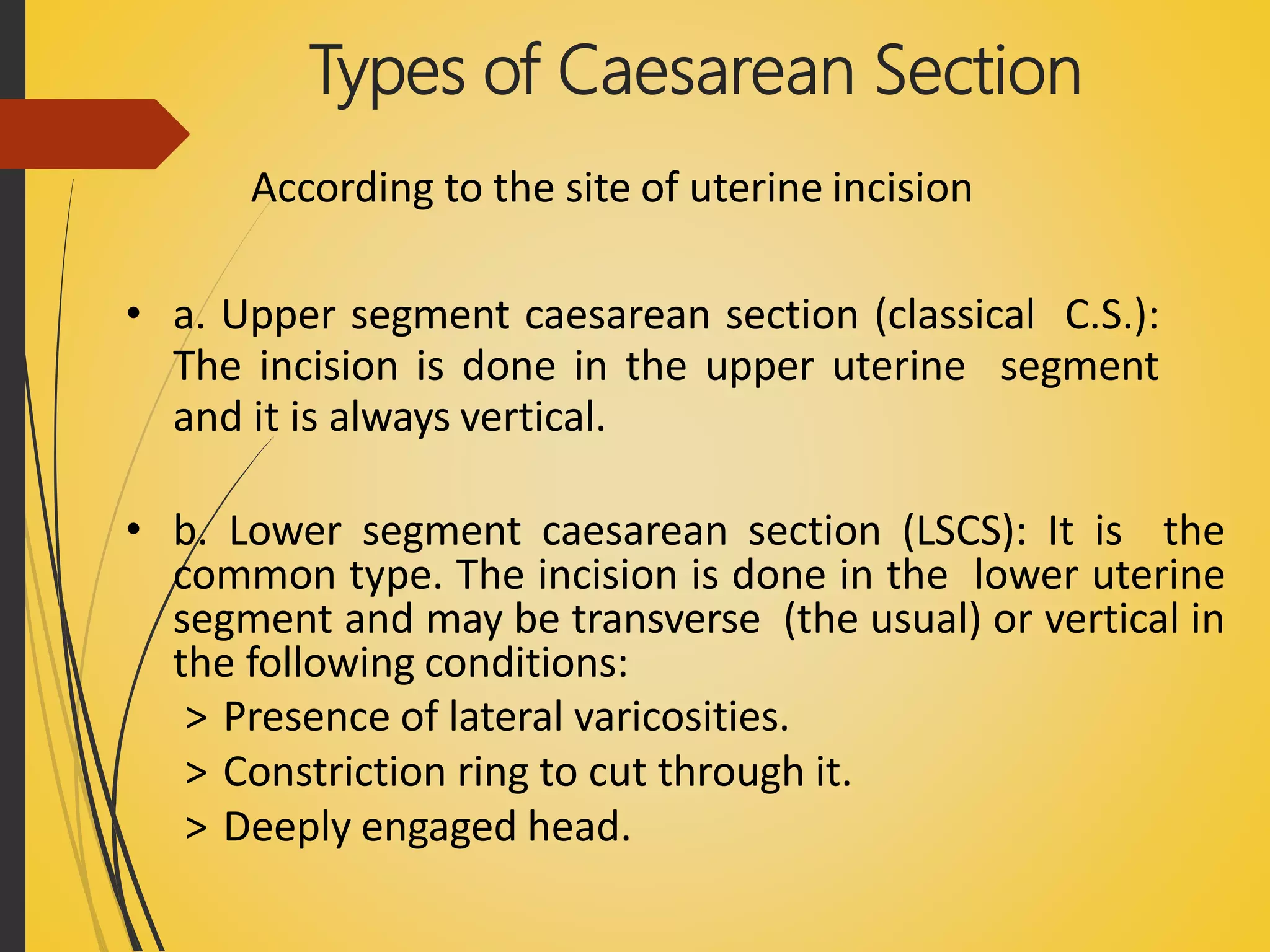 Types of Caesarean Section

According to the site of uterine incision

• a. Upper segment caesarean section (classical C.S.): The incision is done in the upper uterine segment and it is always vertical.

• b. Lower segment caesarean section (LSCS): It is the common type. The incision is done in the lower uterine segment and may be transverse (the usual) or vertical in the following conditions:
> Presence of lateral varicosities.
> Constriction ring to cut through it.
> Deeply engaged head.